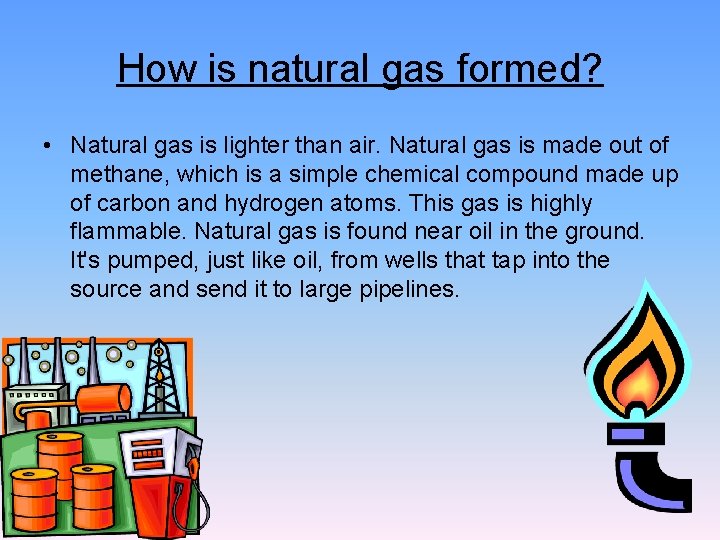 How is natural gas formed?

• Natural gas is lighter than air. Natural gas is made out of methane, which is a simple chemical compound made up of carbon and hydrogen atoms. This gas is highly flammable. Natural gas is found near oil in the ground. It's pumped, just like oil, from wells that tap into the source and send it to large pipelines.